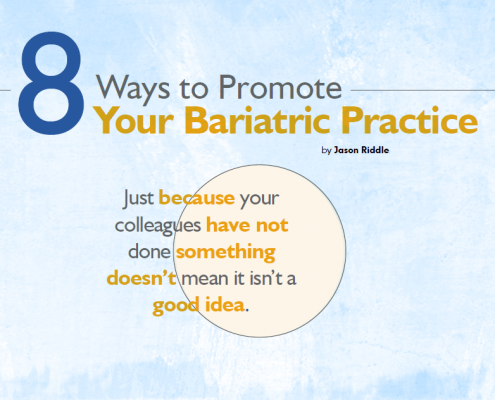 8 Ways to Promote Your Bariatric Practice

by Jason Riddle

Just because your colleagues have not done something doesn't mean it isn't a good idea.